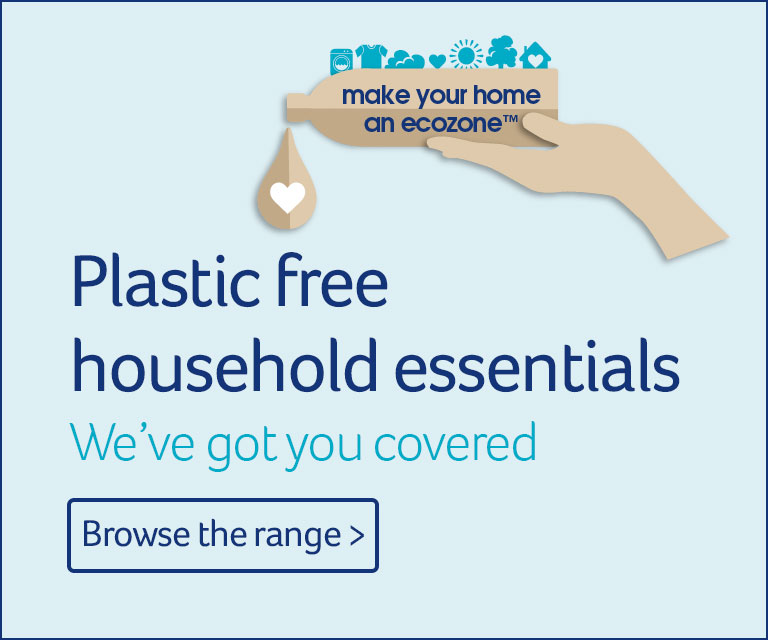 make your home an ecozone™

Plastic free household essentials

We've got you covered

Browse the range >